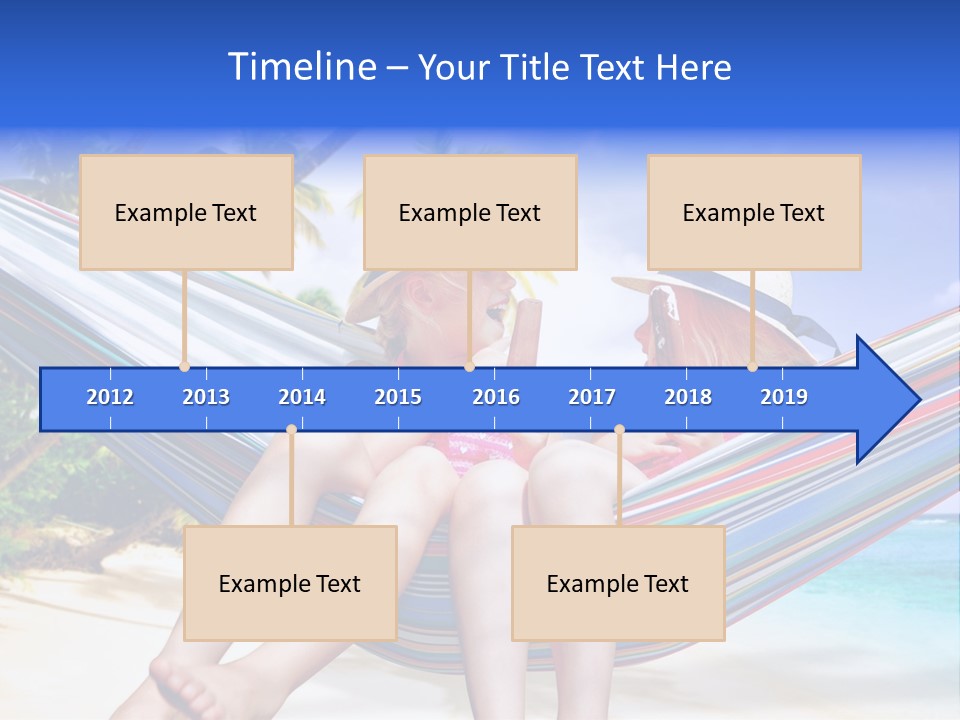 Timeline – Your Title Text Here

Example Text

Example Text

Example Text

2012 2013 2014 2015 2016 2017 2018 2019

Example Text

Example Text